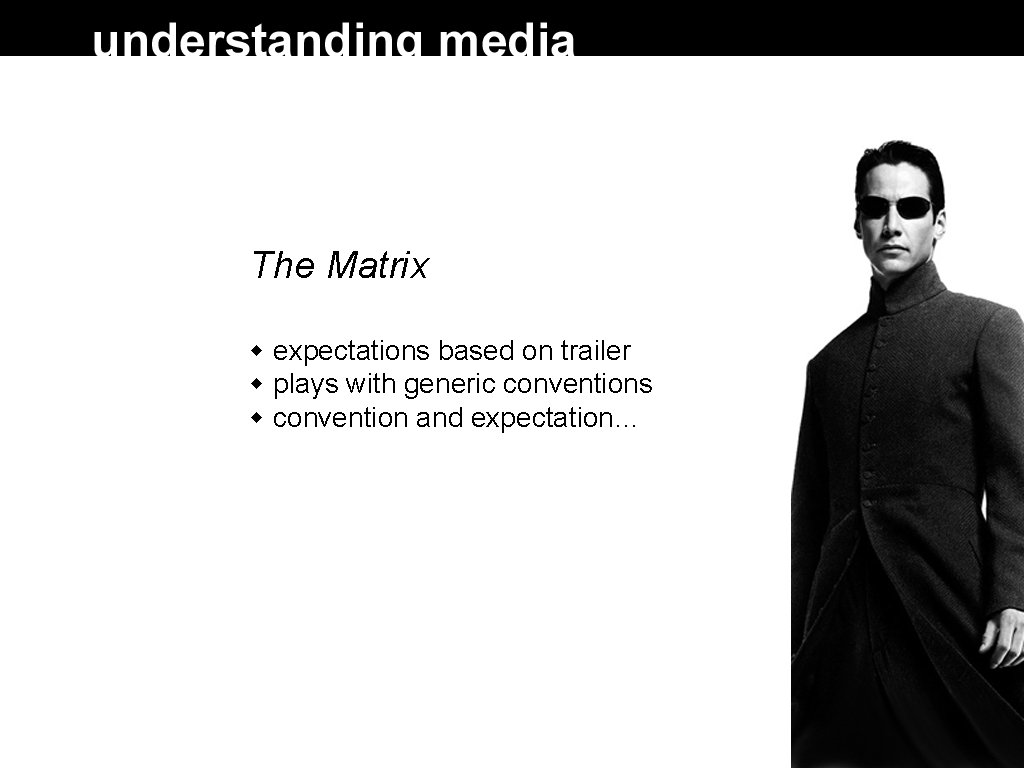 understanding media

The Matrix

- expectations based on trailer
- plays with generic conventions
- convention and expectation…